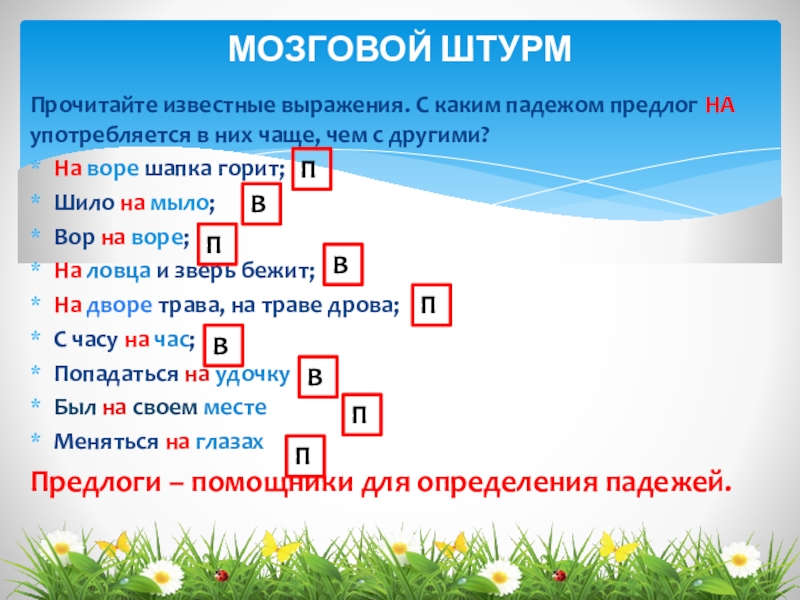 МОЗГОВОЙ ШТУРМ

Прочитайте известные выражения. С каким падежом предлог НА употребляется в них чаще, чем с другими?

* На воре шапка горит; П
* Шило на мыло; В
* Вор на воре; П
* На ловца и зверь бежит; В
* На дворе трава, на траве дрова; П
* С часу на час; В
* Попадаться на удочку В
* Был на своем месте П
* Меняться на глазах П

Предлоги – помощники для определения падежей.